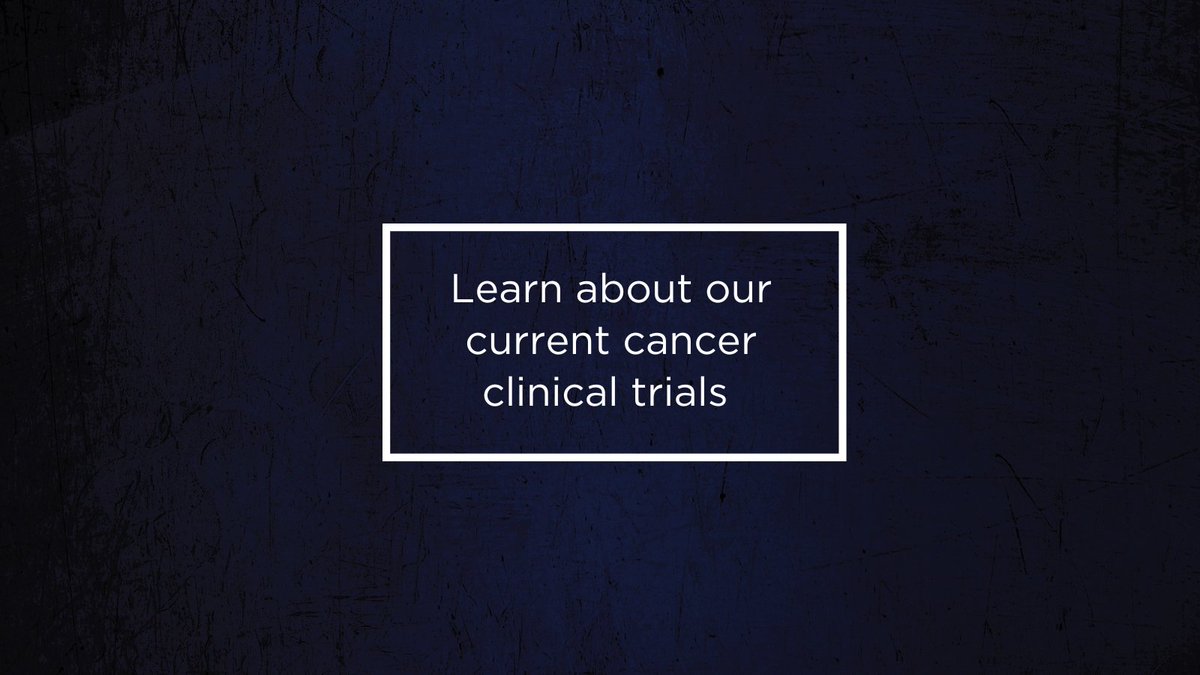 Learn about our current cancer clinical trials